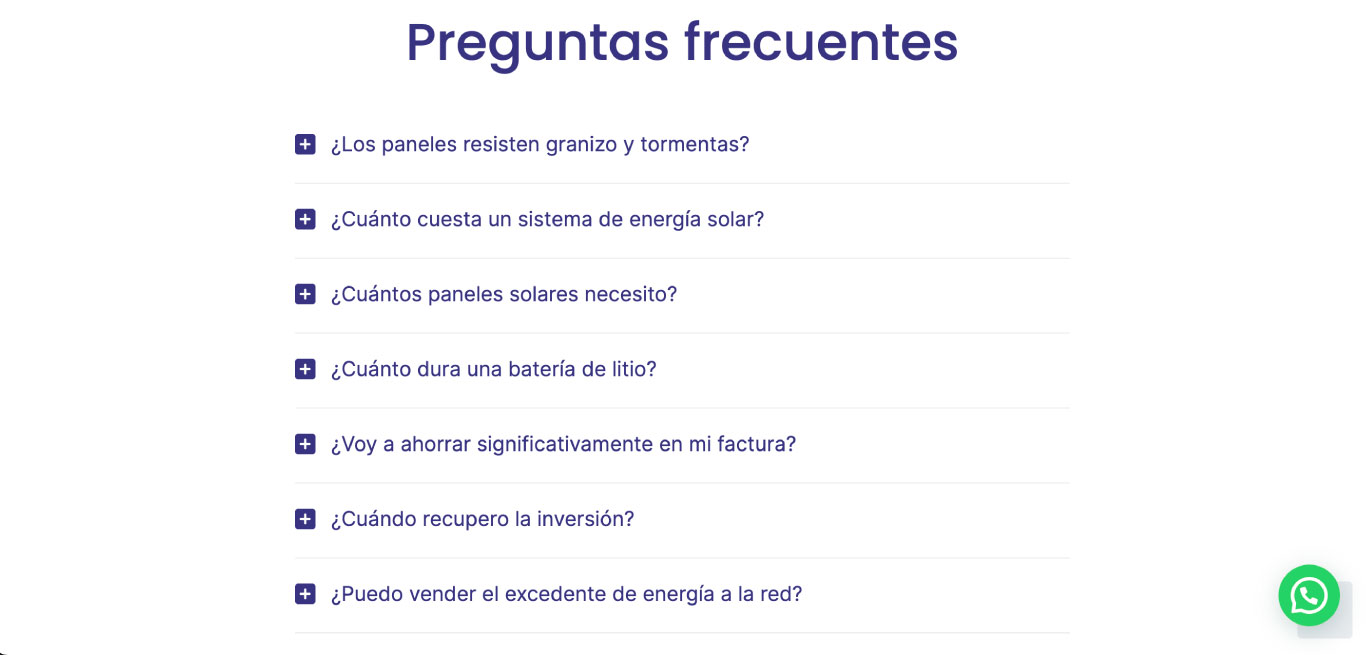 Preguntas frecuentes

¿Los paneles resisten granizo y tormentas?

¿Cuánto cuesta un sistema de energía solar?

¿Cuántos paneles solares necesito?

¿Cuánto dura una batería de litio?

¿Voy a ahorrar significativamente en mi factura?

¿Cuándo recupero la inversión?

¿Puedo vender el excedente de energía a la red?